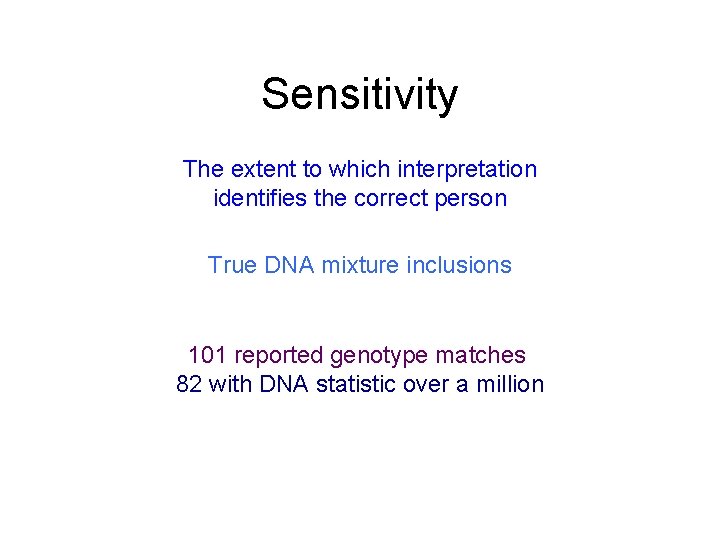 Sensitivity

The extent to which interpretation identifies the correct person

True DNA mixture inclusions

101 reported genotype matches
82 with DNA statistic over a million